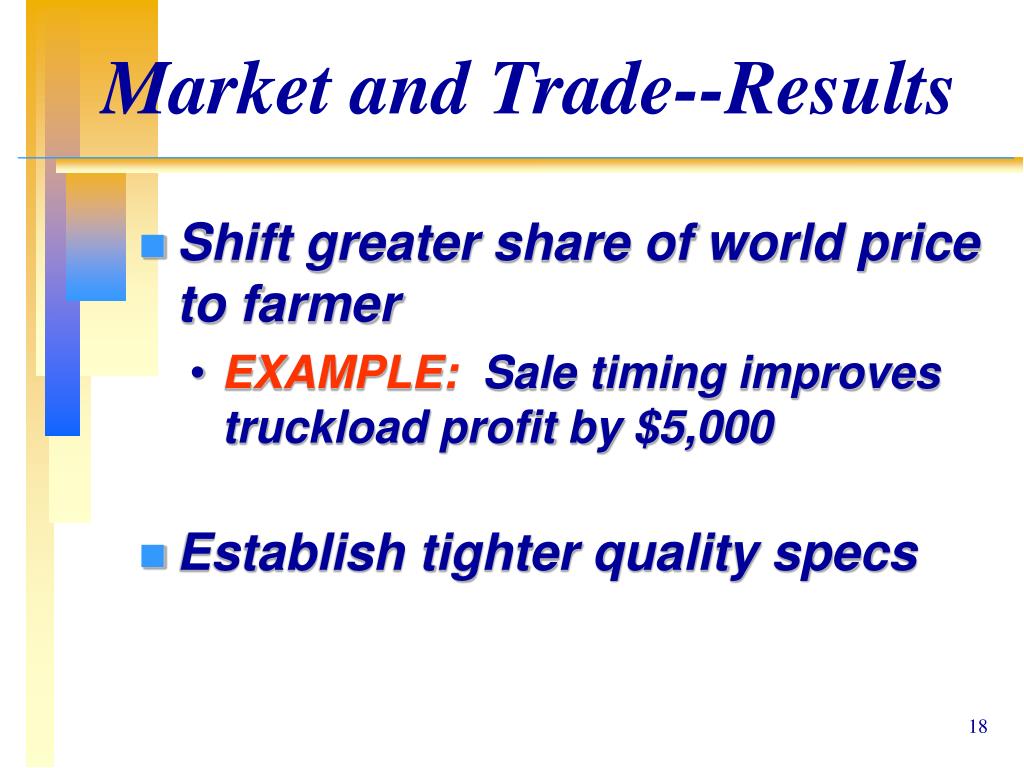 Market and Trade--Results

Shift greater share of world price to farmer

• EXAMPLE: Sale timing improves truckload profit by \$5,000

Establish tighter quality specs

18